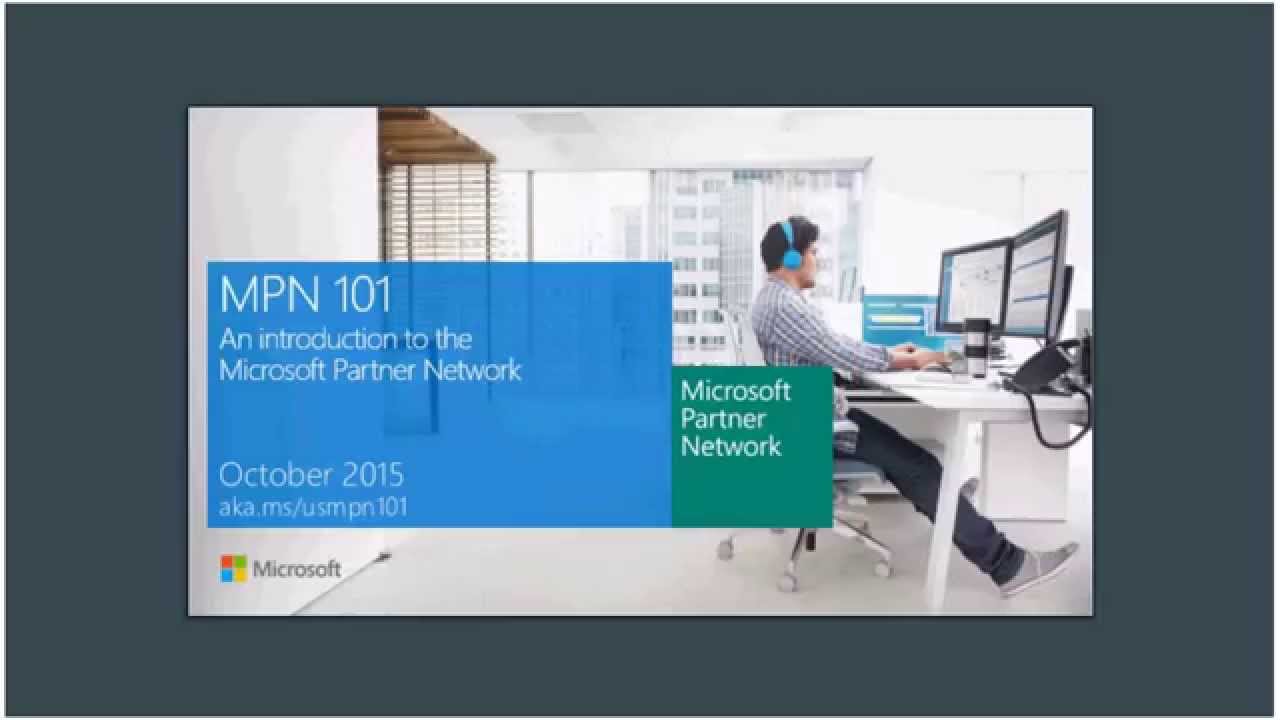 MPN 101
An introduction to the Microsoft Partner Network

October 2015
aka.ms/usmpn101

Microsoft Partner Network

Microsoft